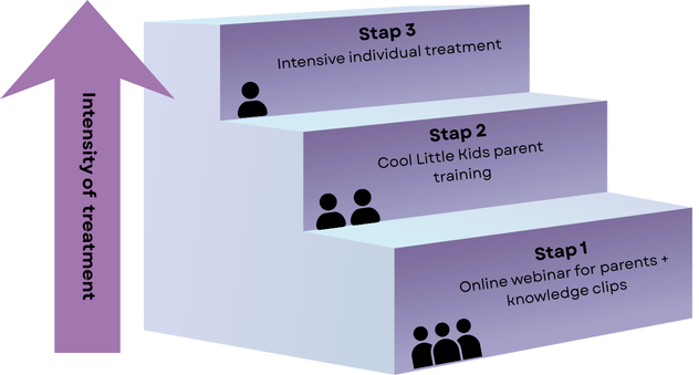 Intensity of treatment

Stap 3
Intensive individual treatment

Stap 2
Cool Little Kids parent training

Stap 1
Online webinar for parents + knowledge clips